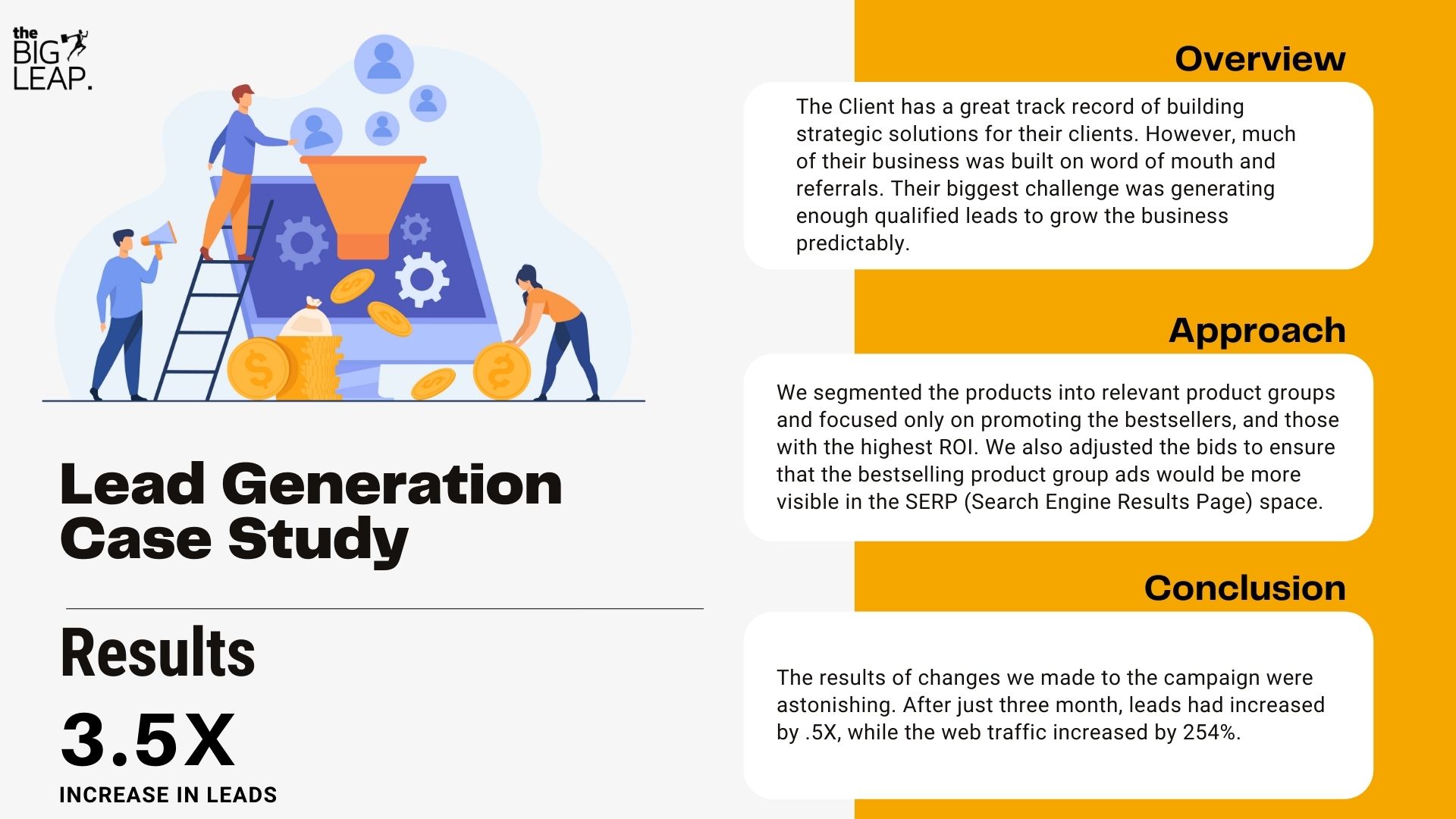 the BIG LEAP.

Lead Generation Case Study

Results

3.5X

INCREASE IN LEADS

Overview

The Client has a great track record of building strategic solutions for their clients. However, much of their business was built on word of mouth and referrals. Their biggest challenge was generating enough qualified leads to grow the business predictably.

Approach

We segmented the products into relevant product groups and focused only on promoting the bestsellers, and those with the highest ROI. We also adjusted the bids to ensure that the bestselling product group ads would be more visible in the SERP (Search Engine Results Page) space.

Conclusion

The results of changes we made to the campaign were astonishing. After just three month, leads had increased by .5X, while the web traffic increased by 254%.